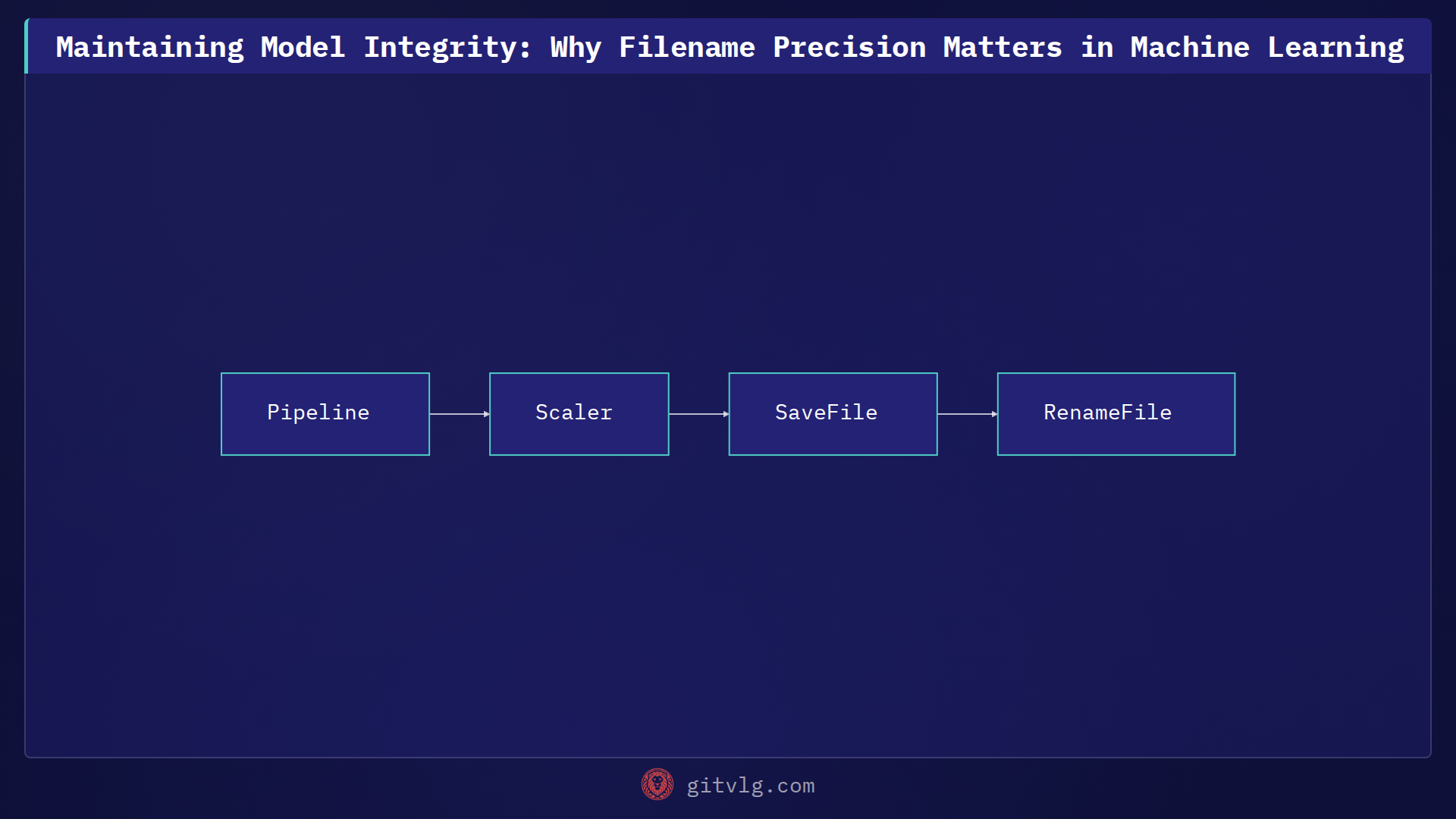 Maintaining Model Integrity: Why Filename Precision Matters in Machine Learning

Pipeline

Scaler

SaveFile

RenameFile

gitvlg.com